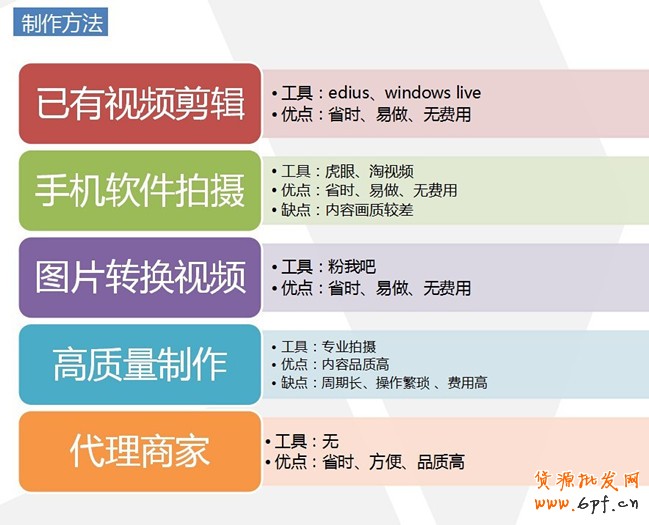 制作方法

已有视频剪辑

• 工具：edius、windows live
• 优点：省时、易做、无费用

手机软件拍摄

• 工具：虎眼、淘视频
• 优点：省时、易做、无费用
• 缺点：内容画质较差

图片转换视频

• 工具：粉我吧
• 优点：省时、易做、无费用

高质量制作

• 工具：专业拍摄
• 优点：内容品质高
• 缺点：周期长、操作繁琐 、费用高

代理商家

• 工具：无
• 优点：省时、方便、品质高

货源批发网
www.6pf.cn